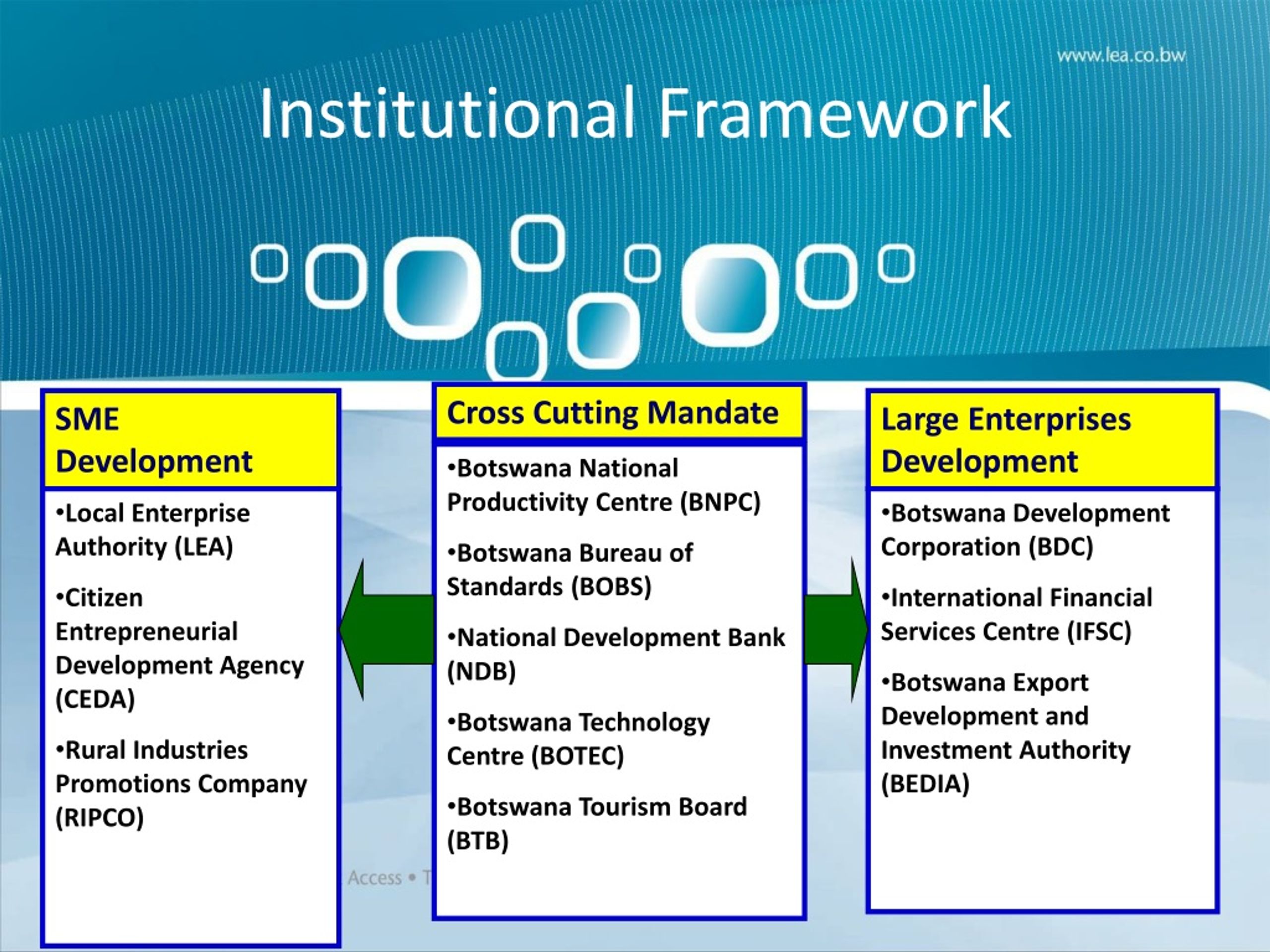 www.lea.co.bw

Institutional Framework

SME Development

•Local Enterprise Authority (LEA)

•Citizen Entrepreneurial Development Agency (CEDA)

•Rural Industries Promotions Company (RIPCO)

Cross Cutting Mandate

•Botswana National Productivity Centre (BNPC)

•Botswana Bureau of Standards (BOBS)

•National Development Bank (NDB)

•Botswana Technology Centre (BOTEC)

•Botswana Tourism Board (BTB)

Large Enterprises Development

•Botswana Development Corporation (BDC)

•International Financial Services Centre (IFSC)

•Botswana Export Development and Investment Authority (BEDIA)

Access • T